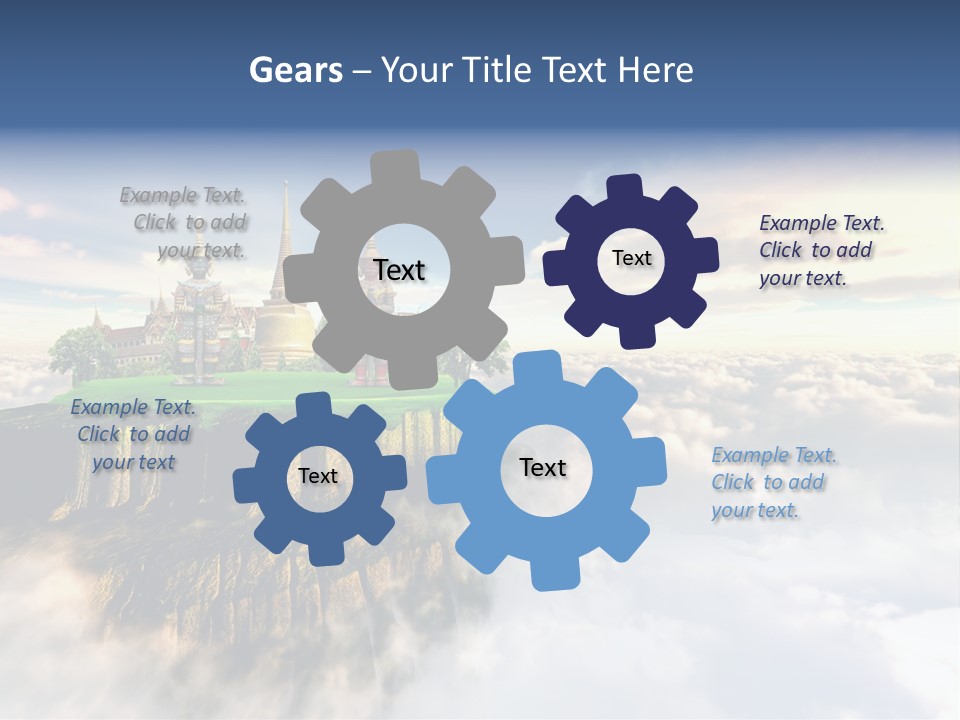 Gears – Your Title Text Here

Example Text. Click to add your text.

Text

Text

Example Text. Click to add your text.

Example Text. Click to add your text

Text

Text

Example Text. Click to add your text.